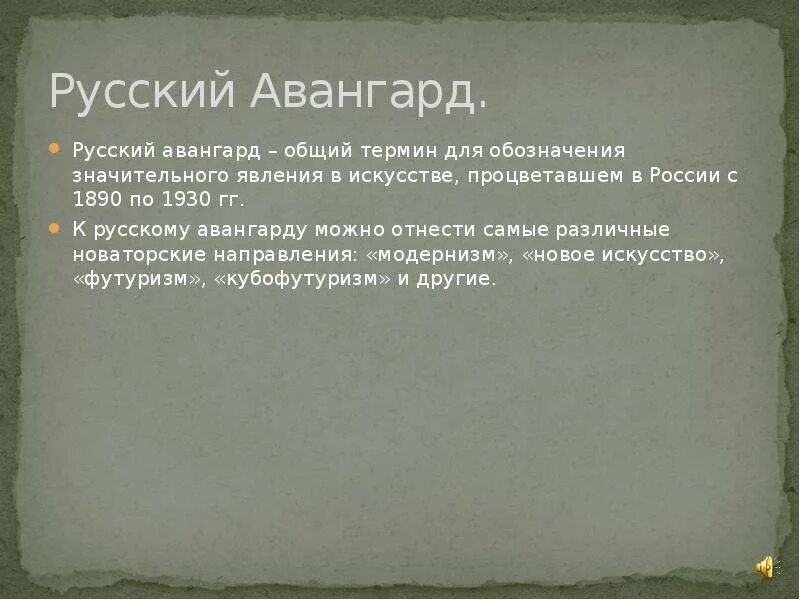 Русский Авангард.

Русский авангард – общий термин для обозначения значительного явления в искусстве, процветавшем в России с 1890 по 1930 гг.

К русскому авангарду можно отнести самые различные новаторские направления: «модернизм», «новое искусство», «футуризм», «кубофутуризм» и другие.